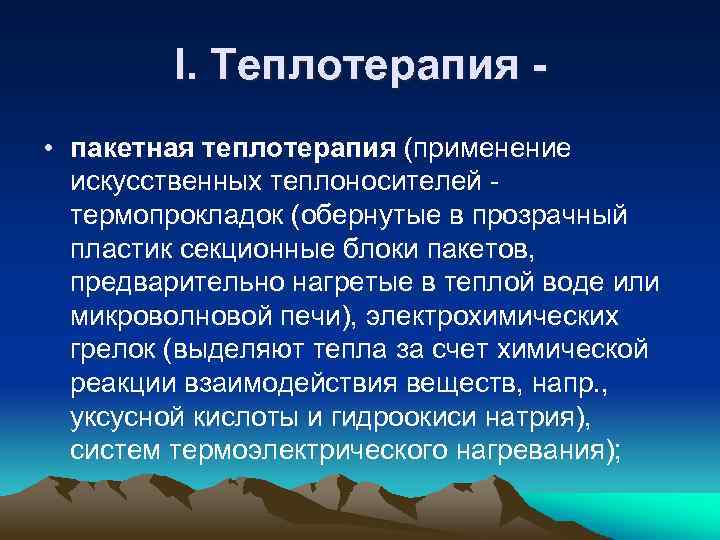 I. Теплотерапия -

• пакетная теплотерапия (применение искусственных теплоносителей - термопрокладок (обернутые в прозрачный пластик секционные блоки пакетов, предварительно нагретые в теплой воде или микроволновой печи), электрохимических грелок (выделяют тепла за счет химической реакции взаимодействия веществ, напр., уксусной кислоты и гидроокиси натрия), систем термоэлектрического нагревания);